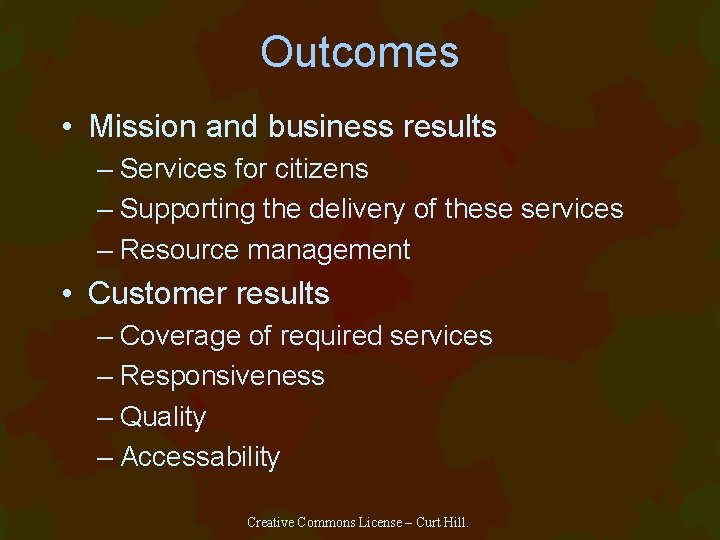 Outcomes

• Mission and business results
– Services for citizens
– Supporting the delivery of these services
– Resource management
• Customer results
– Coverage of required services
– Responsiveness
– Quality
– Accessability

Creative Commons License – Curt Hill.